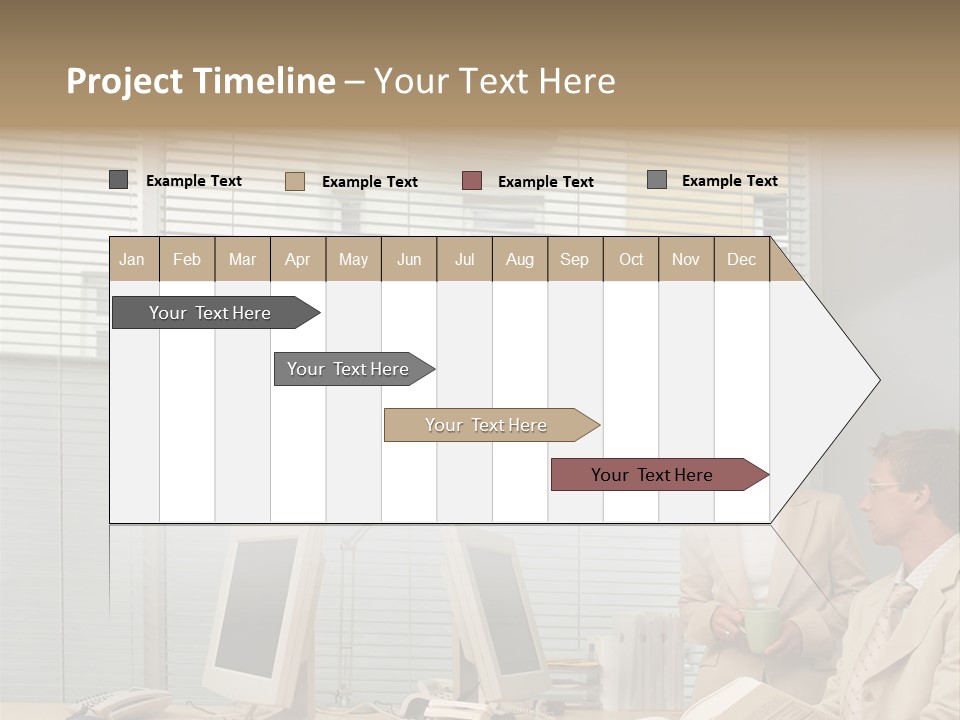 Project Timeline – Your Text Here

Example Text Example Text Example Text Example Text

| Jan | Feb | Mar | Apr | May | Jun | Jul | Aug | Sep | Oct | Nov | Dec |
|---|---|---|---|---|---|---|---|---|---|---|---|

Your Text Here

Your Text Here

Your Text Here

Your Text Here